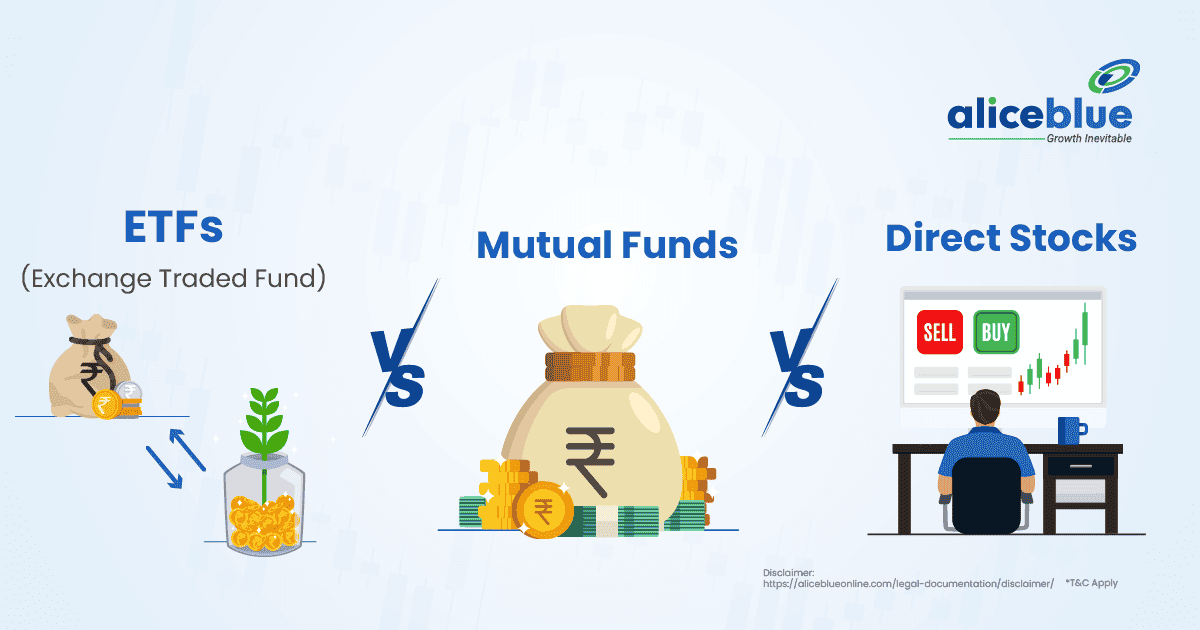 aliceblue
Growth Inevitable

ETFs
(Exchange Traded Fund)

VS

Mutual Funds

VS

Direct Stocks

SELL
BUY

Disclaimer:
https://aliceblueonline.com/legal-documentation/disclaimer/ *T&C Apply